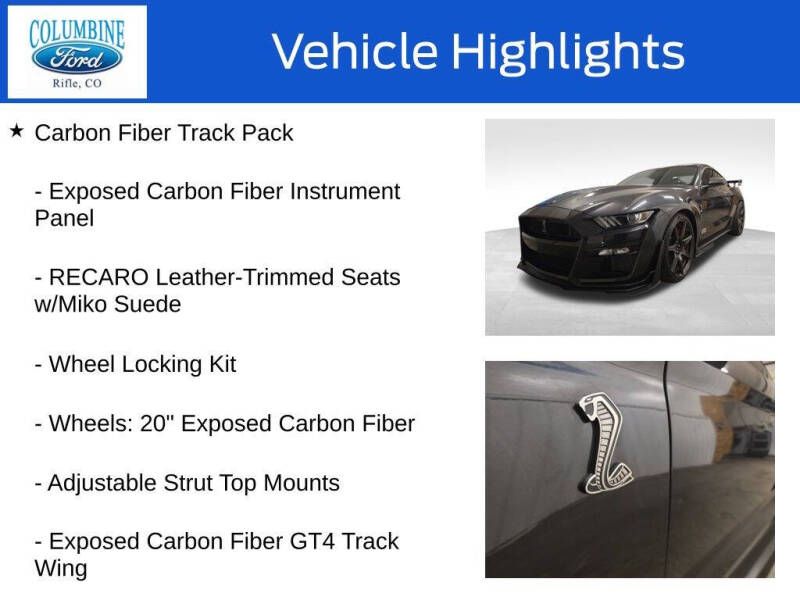 COLUMBINE
Ford
Rifle, CO

Vehicle Highlights

★ Carbon Fiber Track Pack

- Exposed Carbon Fiber Instrument Panel

- RECARO Leather-Trimmed Seats w/Miko Suede

- Wheel Locking Kit

- Wheels: 20" Exposed Carbon Fiber

- Adjustable Strut Top Mounts

- Exposed Carbon Fiber GT4 Track Wing